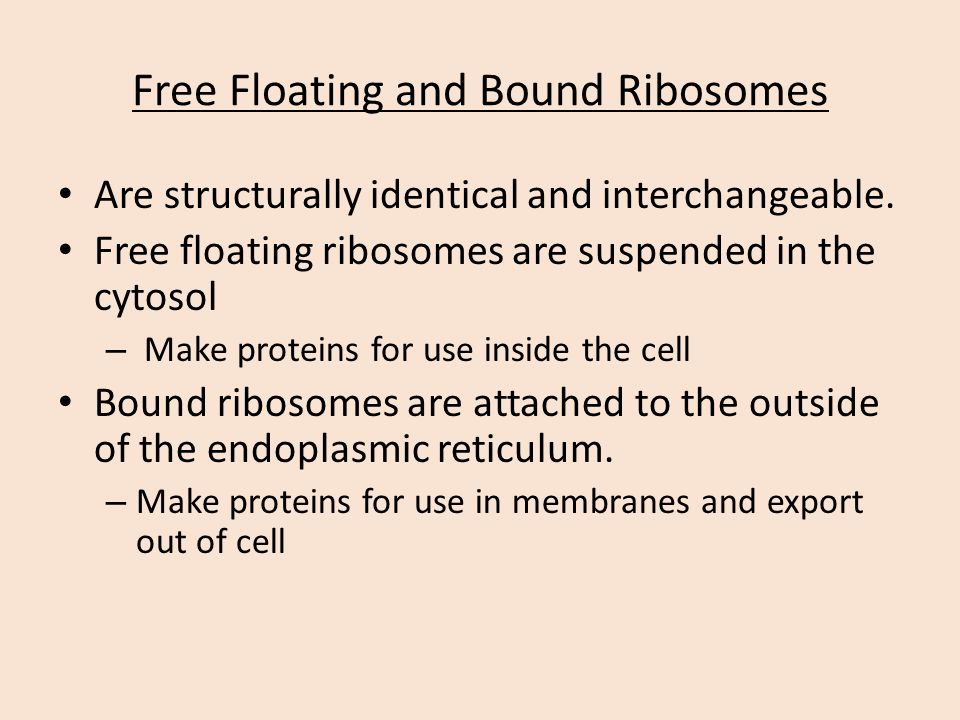 Free Floating and Bound Ribosomes

• Are structurally identical and interchangeable.
• Free floating ribosomes are suspended in the cytosol
  – Make proteins for use inside the cell
• Bound ribosomes are attached to the outside of the endoplasmic reticulum.
  – Make proteins for use in membranes and export out of cell